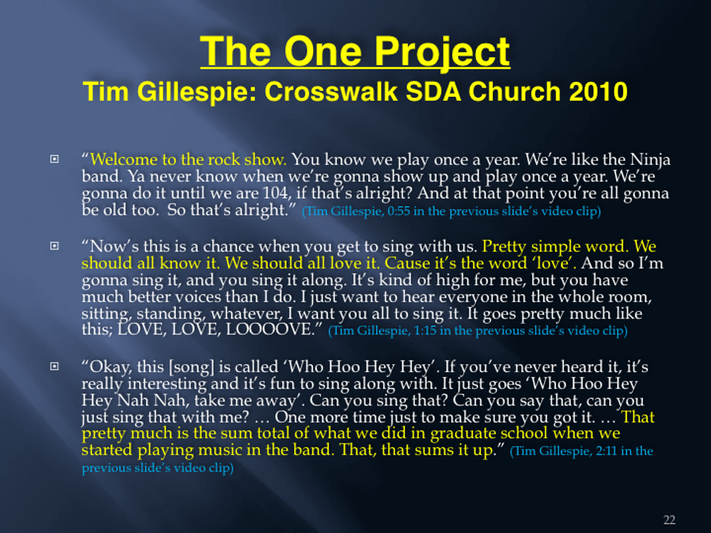 The One Project
Tim Gillespie: Crosswalk SDA Church 2010

“Welcome to the rock show. You know we play once a year. We’re like the Ninja band. Ya never know when we’re gonna show up and play once a year. We’re gonna do it until we are 104, if that’s alright? And at that point you’re all gonna be old too. So that’s alright.” (Tim Gillespie, 0:55 in the previous slide’s video clip)

“Now’s this is a chance when you get to sing with us. Pretty simple word. We should all know it. We should all love it. Cause it’s the word ‘love’. And so I’m gonna sing it, and you sing it along. It’s kind of high for me, but you have much better voices than I do. I just want to hear everyone in the whole room, sitting, standing, whatever, I want you all to sing it. It goes pretty much like this; LOVE, LOVE, LOOOOVE.” (Tim Gillespie, 1:15 in the previous slide’s video clip)

“Okay, this [song] is called ‘Who Hoo Hey Hey’. If you’ve never heard it, it’s really interesting and it’s fun to sing along with. It just goes ‘Who Hoo Hey Hey Nah Nah, take me away’. Can you sing that? Can you say that, can you just sing that with me? … One more time just to make sure you got it. … That pretty much is the sum total of what we did in graduate school when we started playing music in the band. That, that sums it up.” (Tim Gillespie, 2:11 in the previous slide’s video clip)

22